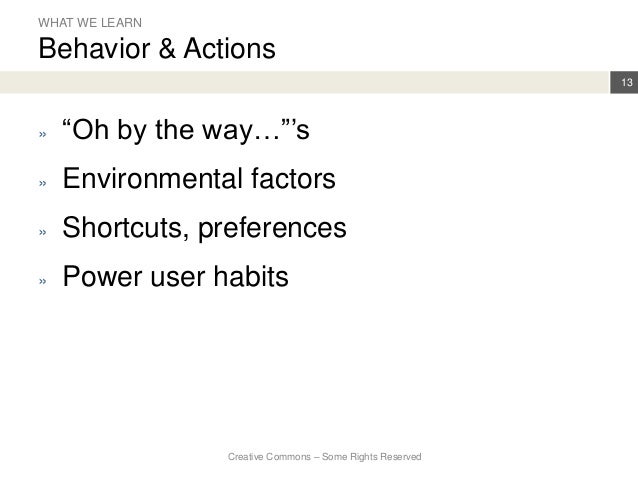 WHAT WE LEARN
Behavior & Actions

13

» “Oh by the way…”’s
» Environmental factors
» Shortcuts, preferences
» Power user habits

Creative Commons – Some Rights Reserved